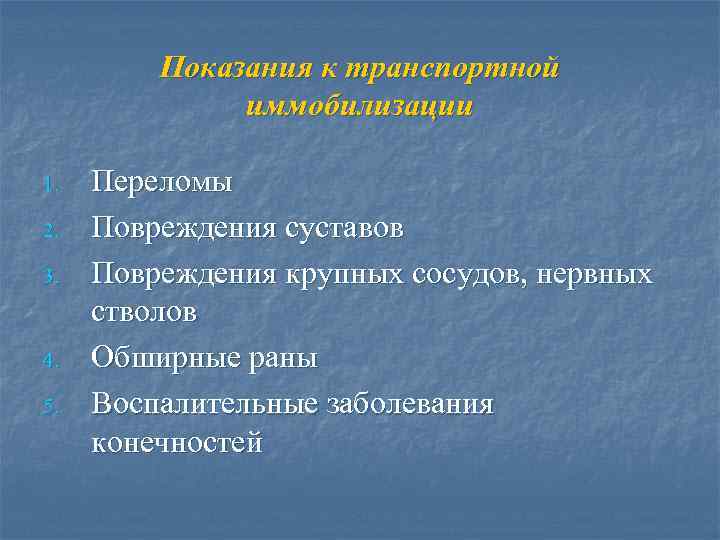 Показания к транспортной иммобилизации

1. Переломы
2. Повреждения суставов
3. Повреждения крупных сосудов, нервных стволов
4. Обширные раны
5. Воспалительные заболевания конечностей